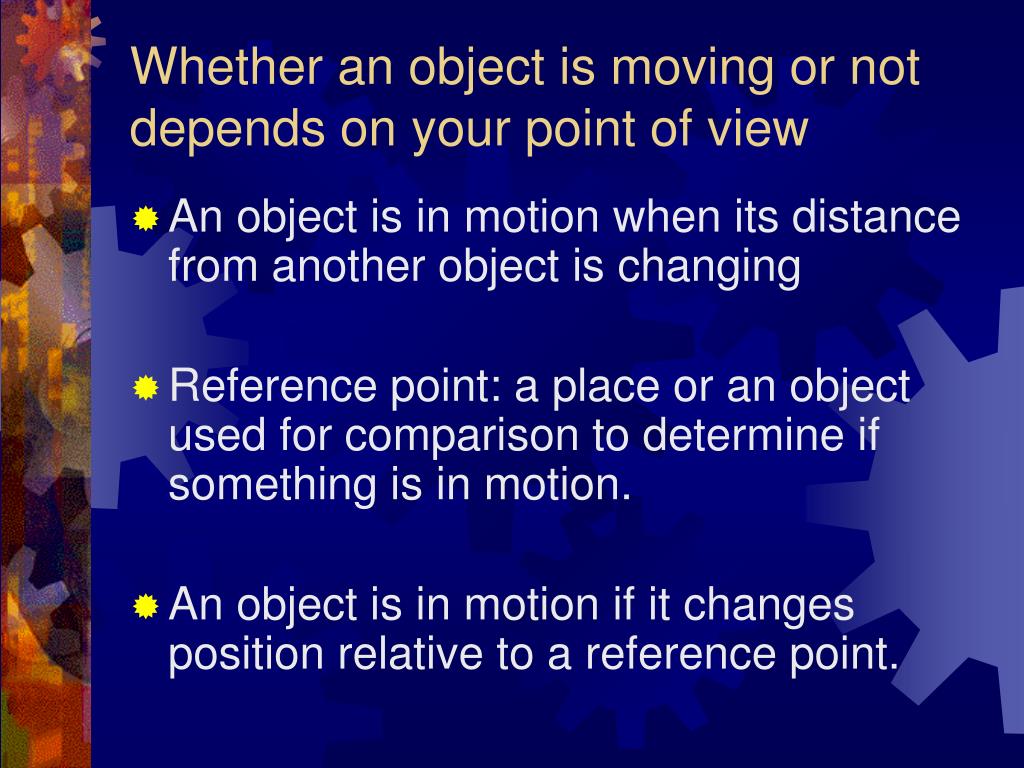 Whether an object is moving or not depends on your point of view

An object is in motion when its distance from another object is changing

Reference point: a place or an object used for comparison to determine if something is in motion.

An object is in motion if it changes position relative to a reference point.